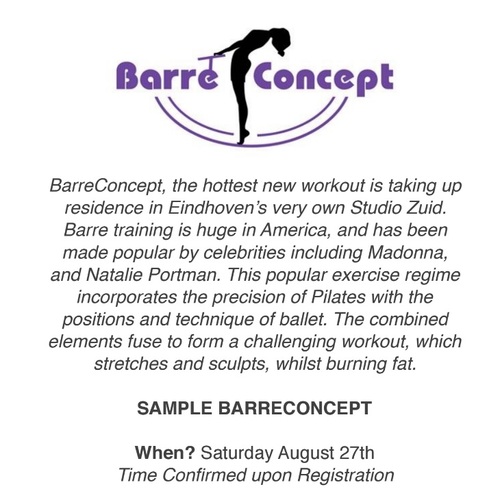 Barre Concept

BarreConcept, the hottest new workout is taking up residence in Eindhoven's very own Studio Zuid. Barre training is huge in America, and has been made popular by celebrities including Madonna, and Natalie Portman. This popular exercise regime incorporates the precision of Pilates with the positions and technique of ballet. The combined elements fuse to form a challenging workout, which stretches and sculpts, whilst burning fat.

SAMPLE BARRECONCEPT

When? Saturday August 27th
Time Confirmed upon Registration